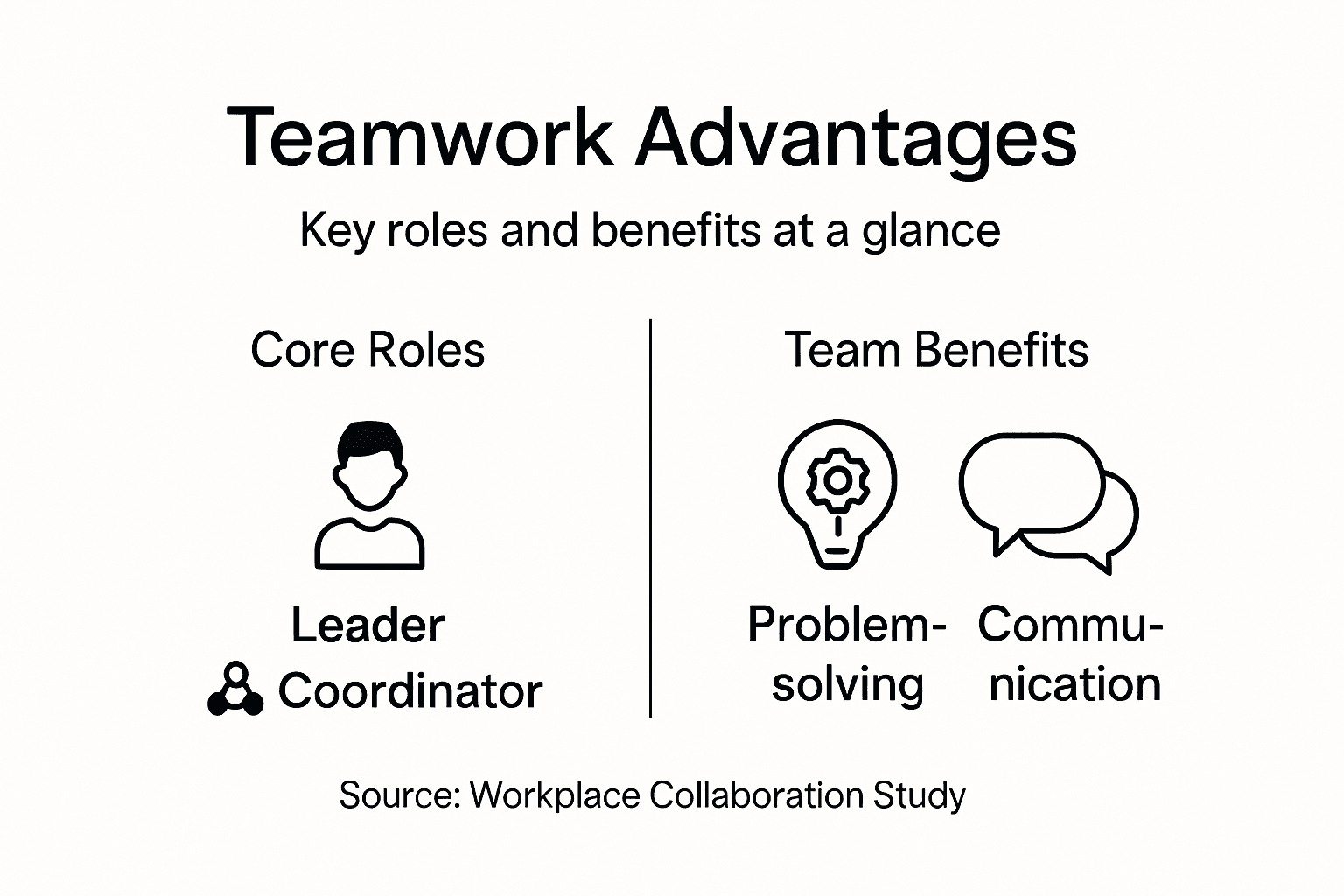 Teamwork Advantages

Key roles and benefits at a glance

Core Roles

Leader

Coordinator

Team Benefits

Problem-solving

Communication

Source: Workplace Collaboration Study